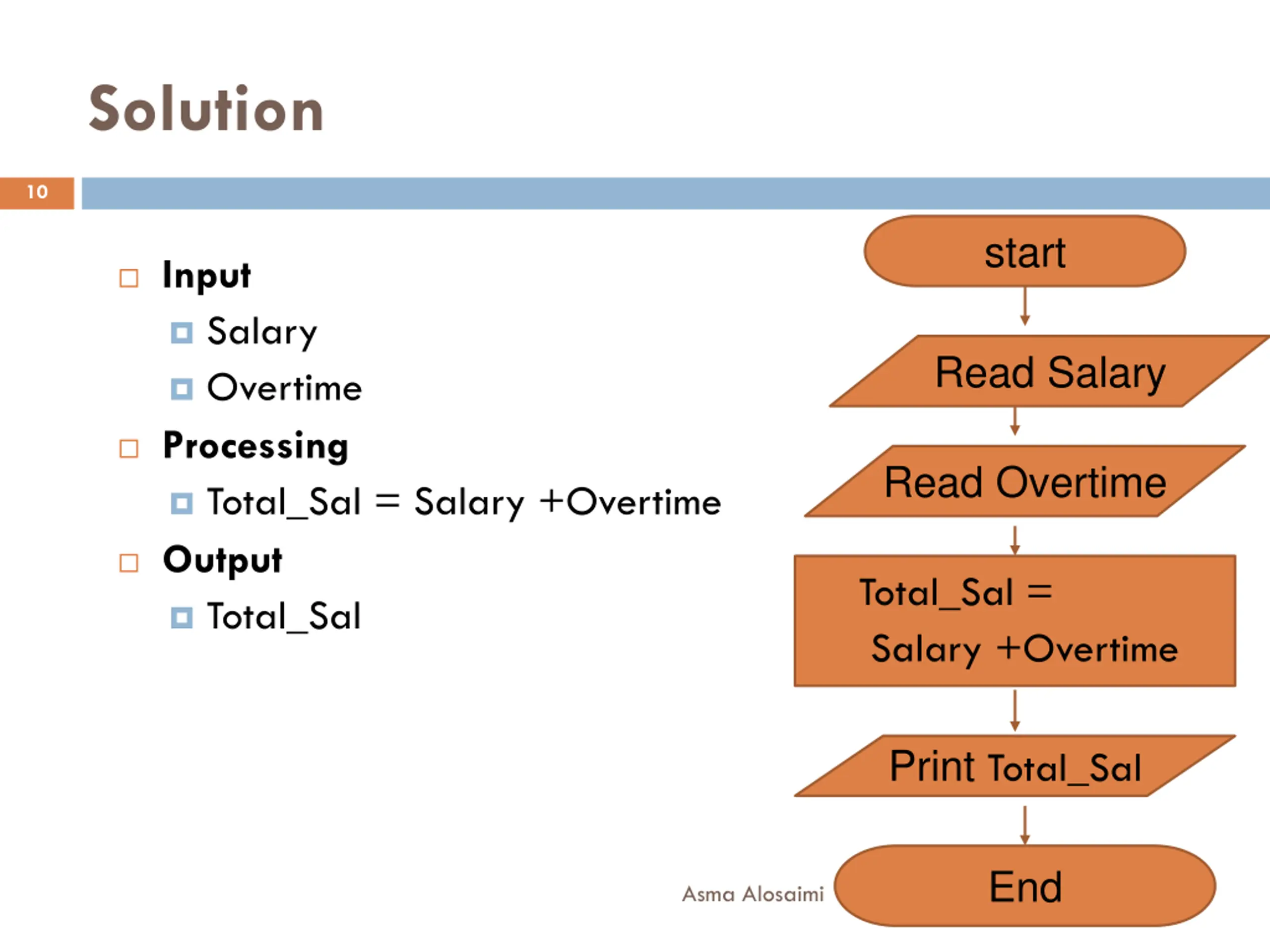 Solution

10

Input
Salary
Overtime
Processing
Total_Sal = Salary +Overtime
Output
Total_Sal

start

Read Salary

Read Overtime

Total_Sal = Salary +Overtime

Print Total_Sal

End

Asma Alosaimi